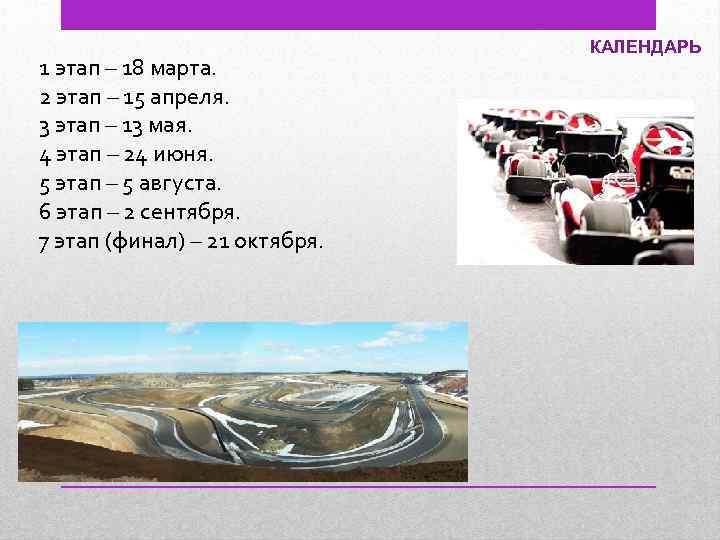 КАЛЕНДАРЬ

1 этап – 18 марта.
2 этап – 15 апреля.
3 этап – 13 мая.
4 этап – 24 июня.
5 этап – 5 августа.
6 этап – 2 сентября.
7 этап (финал) – 21 октября.